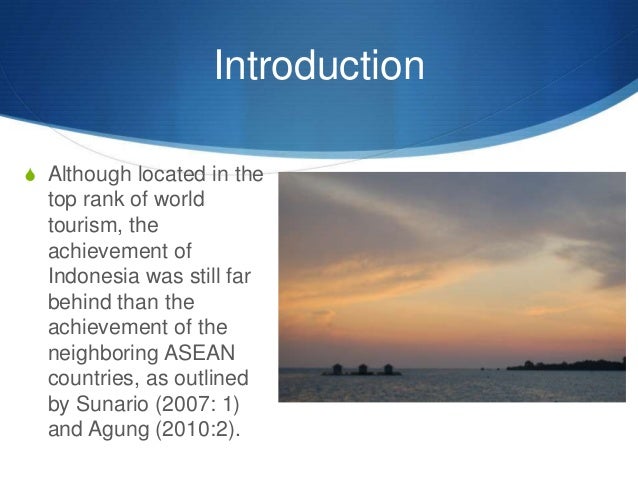 Introduction

Although located in the top rank of world tourism, the achievement of Indonesia was still far behind than the achievement of the neighboring ASEAN countries, as outlined by Sunario (2007: 1) and Agung (2010:2).